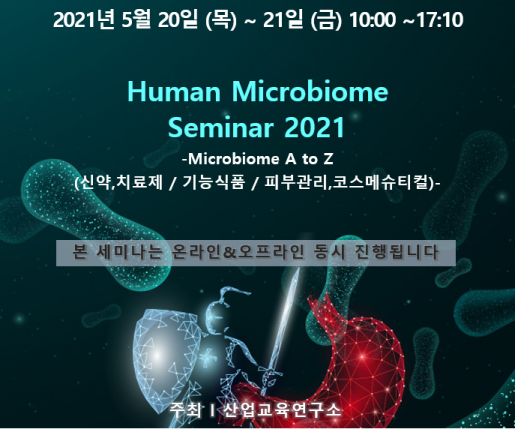 2021년 5월 20일 (목) ~ 21일 (금) 10:00 ~17:10

Human Microbiome Seminar 2021

-Microbiome A to Z

(신약,치료제 / 기능식품 / 피부관리,코스메슈티컬)-

본 세미나는 온라인&오프라인 동시 진행됩니다

주최 I 산업교육연구소